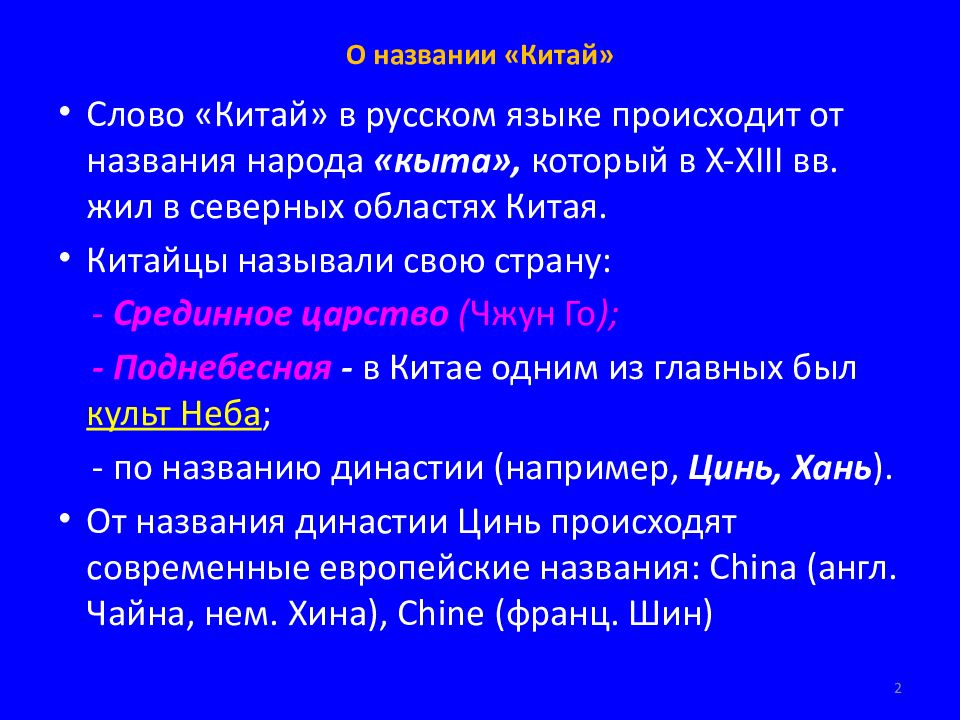 О названии «Китай»

• Слово «Китай» в русском языке происходит от названия народа «кыта», который в X-XIII вв. жил в северных областях Китая.

• Китайцы называли свою страну:

- Срединное царство (Чжун Го);

- Поднебесная - в Китае одним из главных был культ Неба;

- по названию династии (например, Цинь, Хань).

• От названия династии Цинь происходят современные европейские названия: China (англ. Чайна, нем. Хина), Chine (франц. Шин)

2